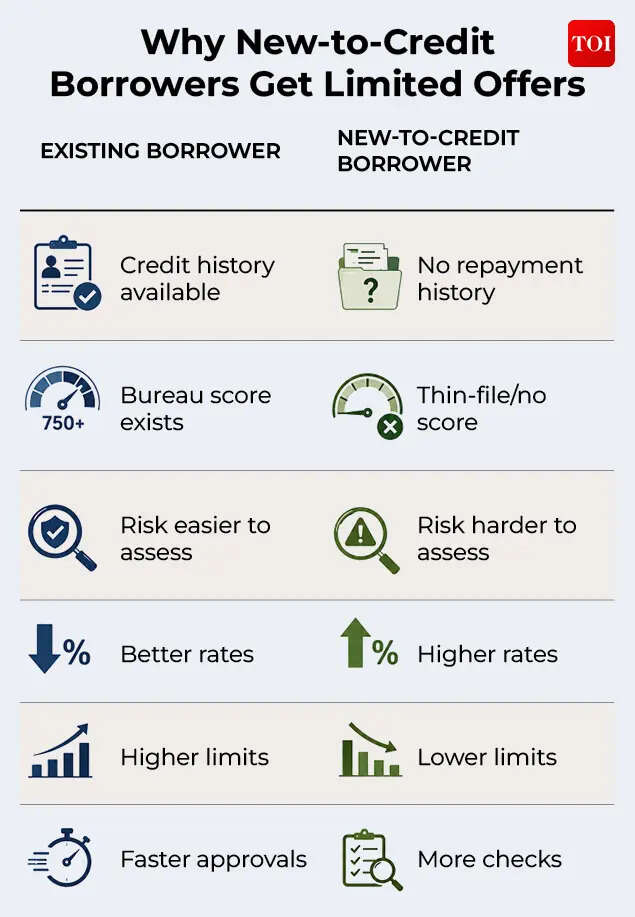 Why New-to-Credit Borrowers Get Limited Offers

TOI

| EXISTING BORROWER | NEW-TO-CREDIT BORROWER |
|---|---|
| Credit history available | No repayment history |
| 750+ Bureau score exists | Thin-file/no score |
| Risk easier to assess | Risk harder to assess |
| % Better rates | % Higher rates |
| Higher limits | Lower limits |
| Faster approvals | More checks |